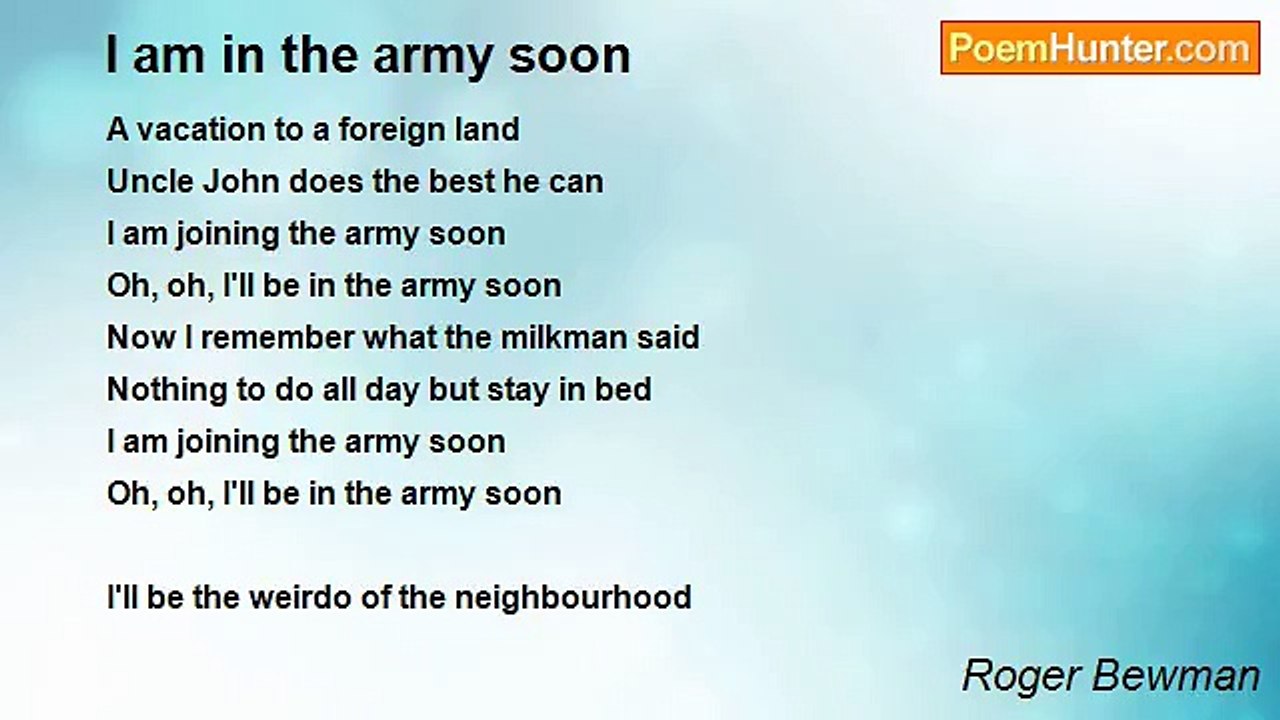 I am in the army soon

PoemHunter.com

A vacation to a foreign land
Uncle John does the best he can
I am joining the army soon
Oh, oh, I'll be in the army soon
Now I remember what the milkman said
Nothing to do all day but stay in bed
I am joining the army soon
Oh, oh, I'll be in the army soon

I'll be the weirdo of the neighbourhood

Roger Bewman